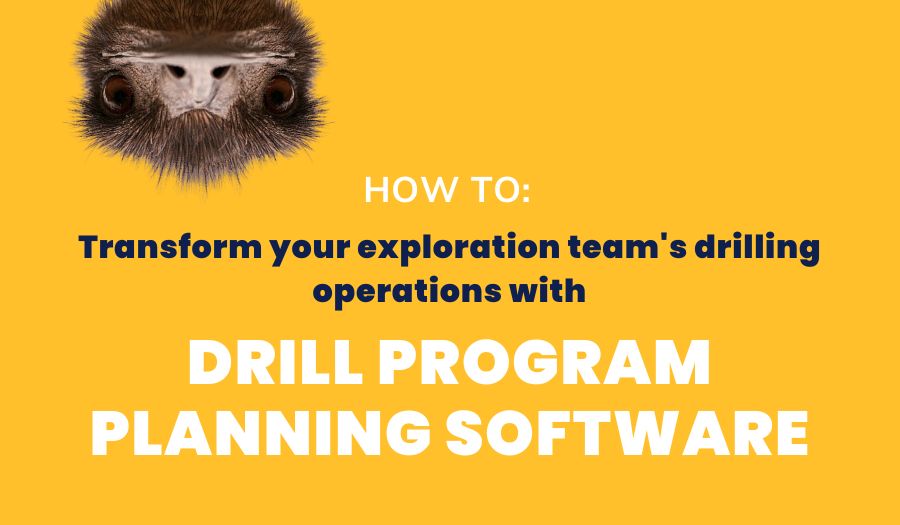 HOW TO:

Transform your exploration team's drilling operations with

DRILL PROGRAM PLANNING SOFTWARE